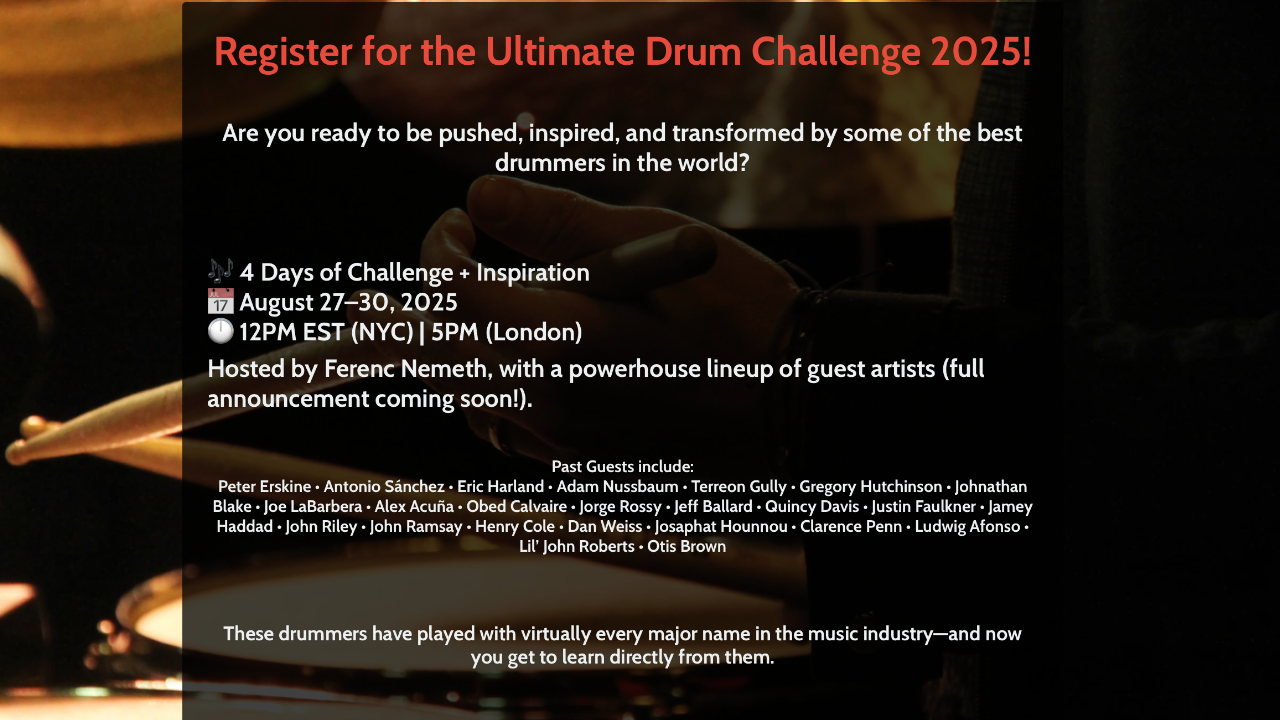 Register for the Ultimate Drum Challenge 2025!

Are you ready to be pushed, inspired, and transformed by some of the best drummers in the world?

🎶 4 Days of Challenge + Inspiration
📅 August 27–30, 2025
🕛 12PM EST (NYC) | 5PM (London)

Hosted by Ferenc Nemeth, with a powerhouse lineup of guest artists (full announcement coming soon!).

Past Guests include:
Peter Erskine • Antonio Sánchez • Eric Harland • Adam Nussbaum • Terreon Gully • Gregory Hutchinson • Johnathan Blake • Joe LaBarbera • Alex Acuña • Obed Calvaire • Jorge Rossy • Jeff Ballard • Quincy Davis • Justin Faulkner • Jamey Haddad • John Riley • John Ramsay • Henry Cole • Dan Weiss • Josaphat Hounnou • Clarence Penn • Ludwig Afonso • Lil' John Roberts • Otis Brown

These drummers have played with virtually every major name in the music industry—and now you get to learn directly from them.